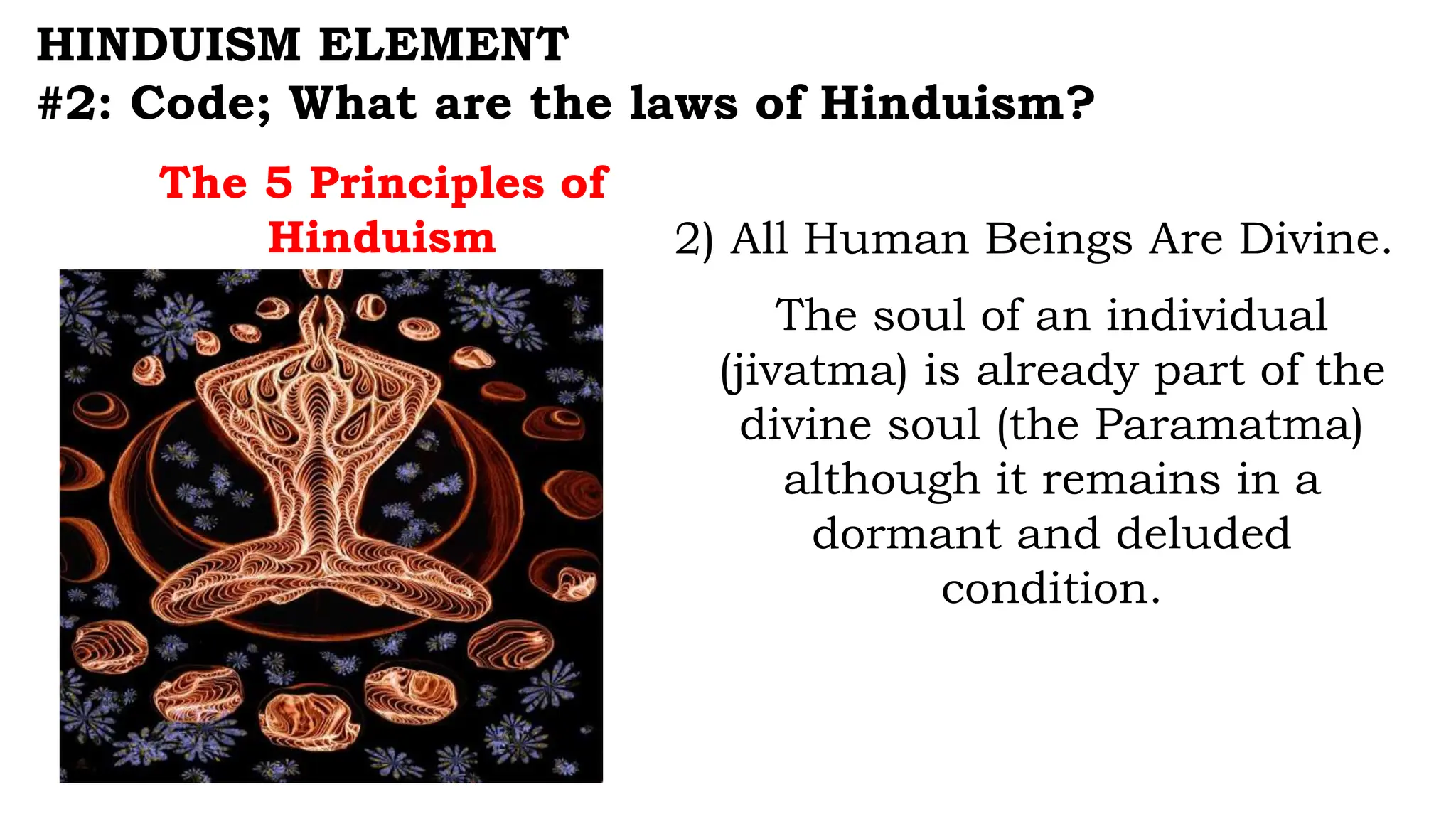 HINDUISM ELEMENT
#2: Code; What are the laws of Hinduism?

The 5 Principles of Hinduism

2) All Human Beings Are Divine.

The soul of an individual (jivatma) is already part of the divine soul (the Paramatma) although it remains in a dormant and deluded condition.